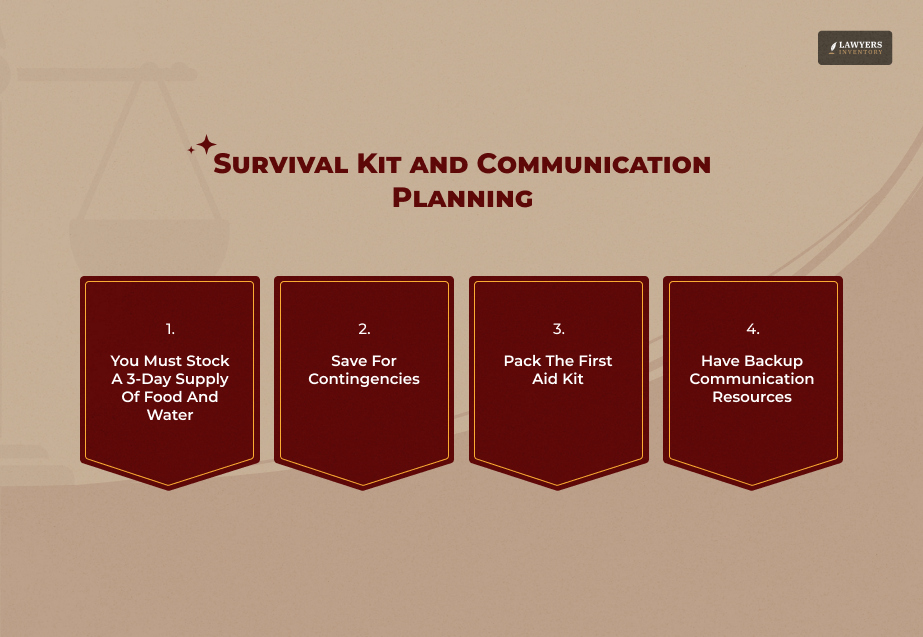 LAWYERS INVENTORY

Survival Kit and Communication Planning

1.

You Must Stock A 3-Day Supply Of Food And Water

2.

Save For Contingencies

3.

Pack The First Aid Kit

4.

Have Backup Communication Resources